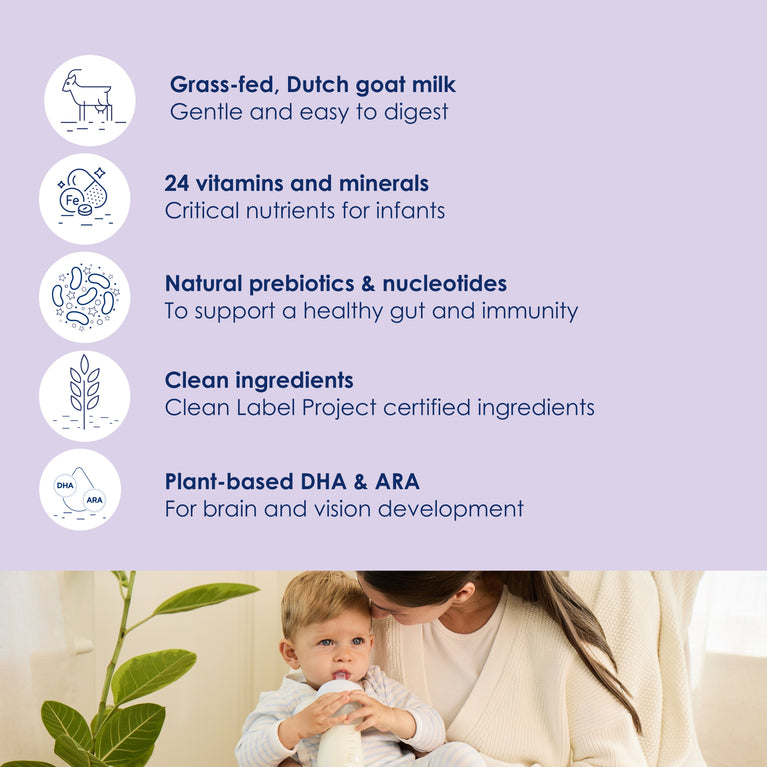 Grass-fed, Dutch goat milk
Gentle and easy to digest

Fe
24 vitamins and minerals
Critical nutrients for infants

Natural prebiotics & nucleotides
To support a healthy gut and immunity

Clean ingredients
Clean Label Project certified ingredients

DHA
ARA
Plant-based DHA & ARA
For brain and vision development